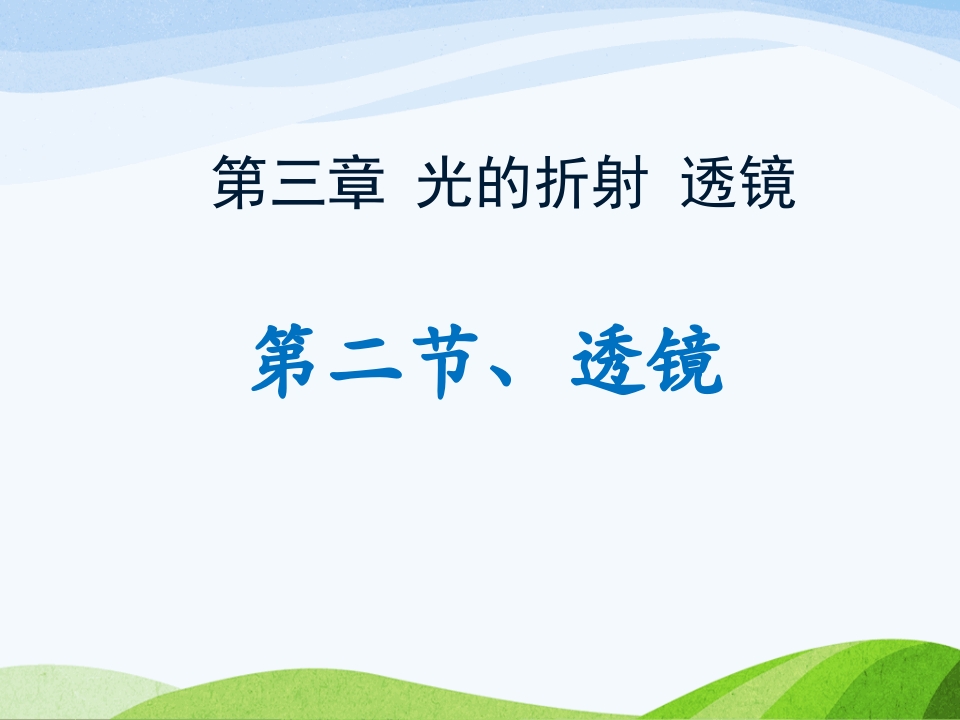 第三章 光的折射 透镜

第二节、透镜